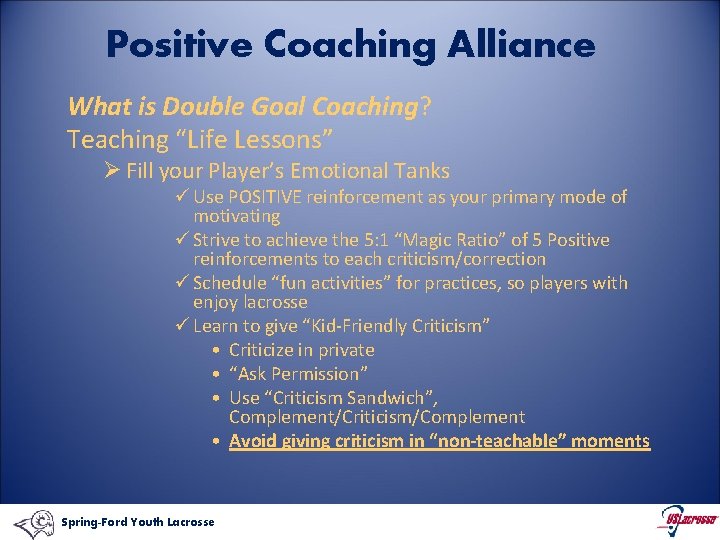 Positive Coaching Alliance

What is Double Goal Coaching?
Teaching "Life Lessons"

➢ Fill your Player's Emotional Tanks

✓ Use POSITIVE reinforcement as your primary mode of motivating
✓ Strive to achieve the 5:1 "Magic Ratio" of 5 Positive reinforcements to each criticism/correction
✓ Schedule "fun activities" for practices, so players with enjoy lacrosse
✓ Learn to give "Kid-Friendly Criticism"

• Criticize in private
• "Ask Permission"
• Use "Criticism Sandwich", Complement/Criticism/Complement
• Avoid giving criticism in "non-teachable" moments

Spring-Ford Youth Lacrosse

USLacrosse